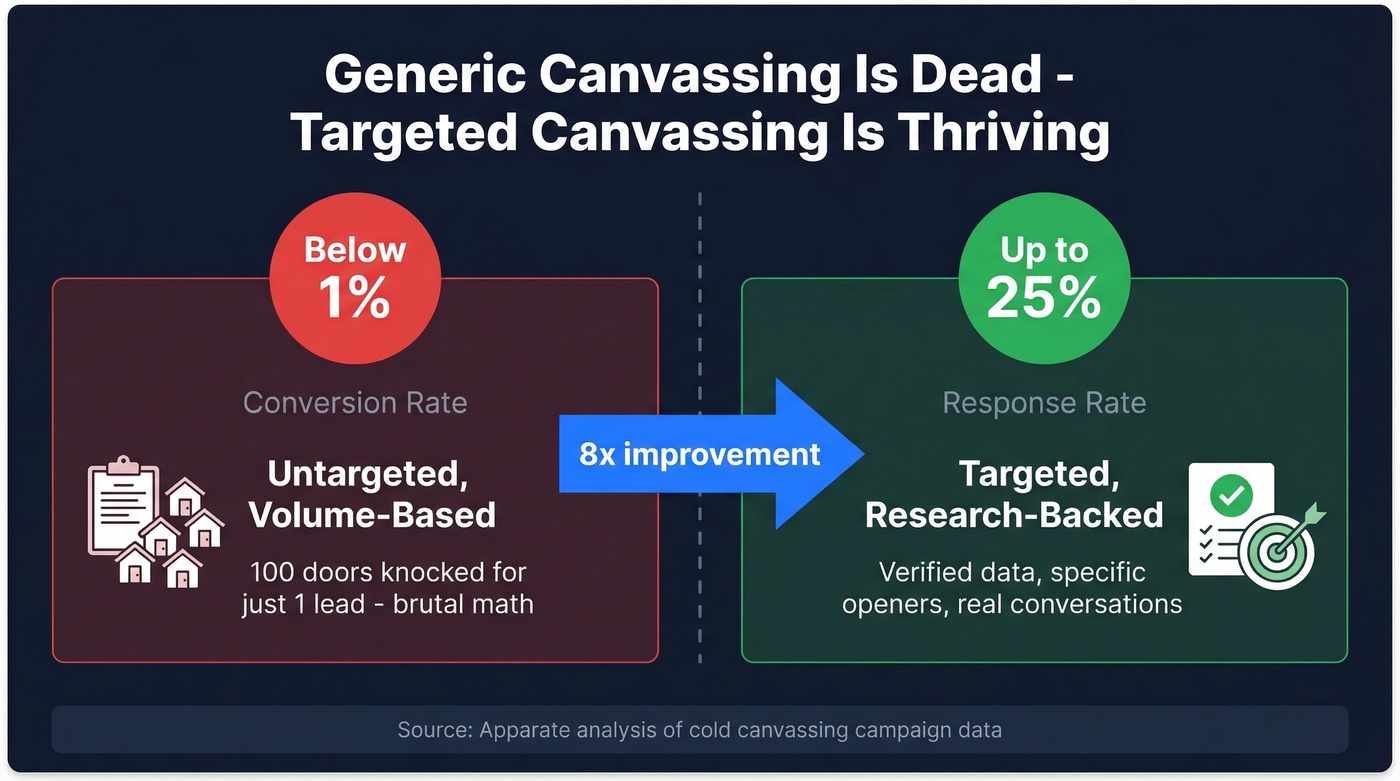 Generic Canvassing Is Dead - Targeted Canvassing Is Thriving

Below 1%

Conversion Rate

Untargeted, Volume-Based

100 doors knocked for just 1 lead - brutal math

8x improvement

Up to 25%

Response Rate

Targeted, Research-Backed

Verified data, specific openers, real conversations

Source: Apparate analysis of cold canvassing campaign data